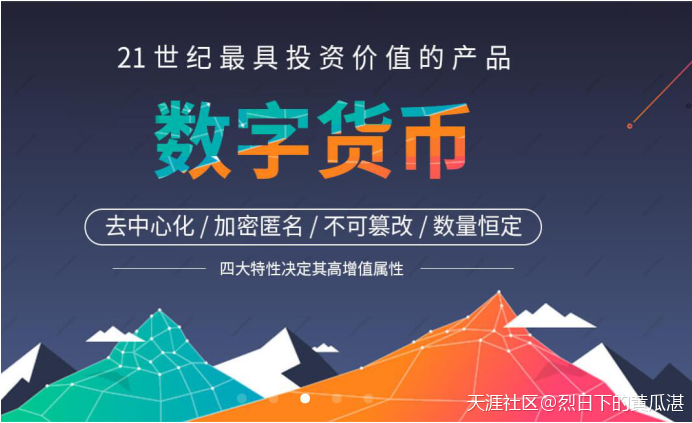 21世纪最具投资价值的产品

数字货币

去中心化 / 加密匿名 / 不可篡改 / 数量恒定

四大特性决定其高增值属性

天涯社区@烈日下的黄瓜湛